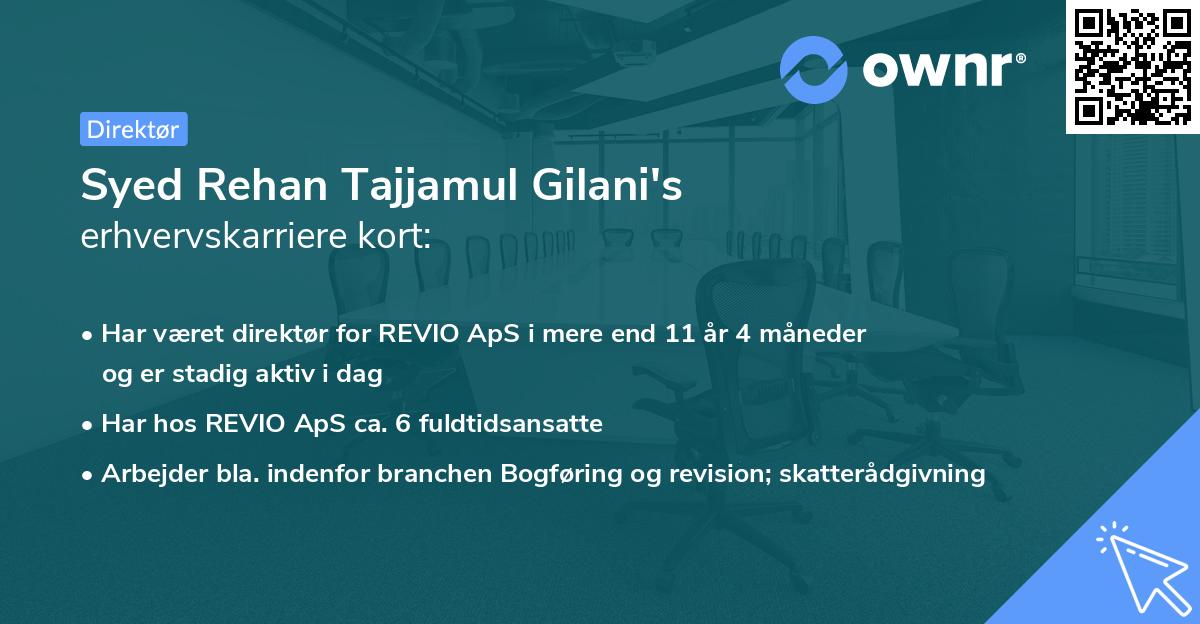 ownr®

Direktør

Syed Rehan Tajjamul Gilani's
erhvervskarriere kort:

• Har været direktør for REVIO ApS i mere end 11 år 4 måneder og er stadig aktiv i dag
• Har hos REVIO ApS ca. 6 fuldtidsansatte
• Arbejder bla. indenfor branchen Bogføring og revision; skatterådgivning